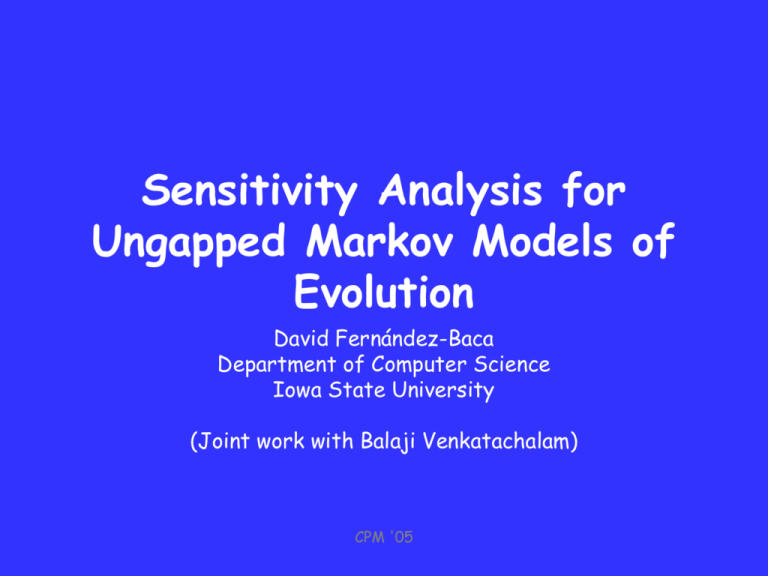 Sensitivity Analysis for Ungapped Markov Models of Evolution

David Fernández-Baca
Department of Computer Science
Iowa State University

(Joint work with Balaji Venkatachalam)

CPM '05